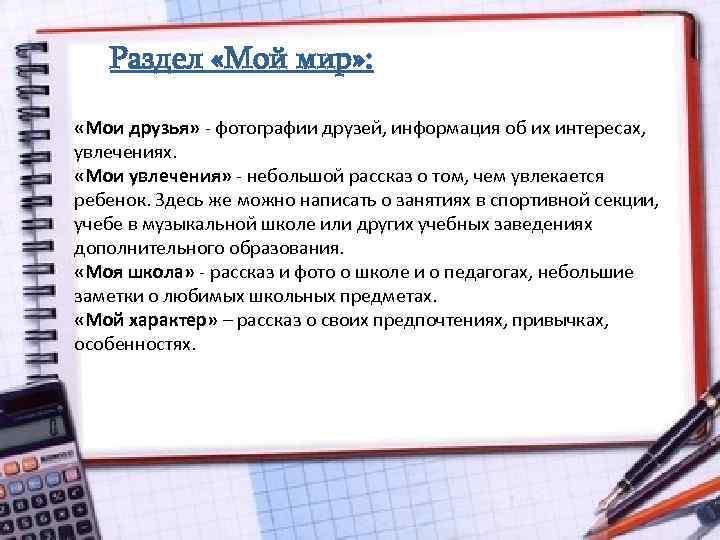 Раздел «Мой мир»:

«Мои друзья» - фотографии друзей, информация об их интересах, увлечениях.
«Мои увлечения» - небольшой рассказ о том, чем увлекается ребенок. Здесь же можно написать о занятиях в спортивной секции, учебе в музыкальной школе или других учебных заведениях дополнительного образования.
«Моя школа» - рассказ и фото о школе и о педагогах, небольшие заметки о любимых школьных предметах.
«Мой характер» – рассказ о своих предпочтениях, привычках, особенностях.